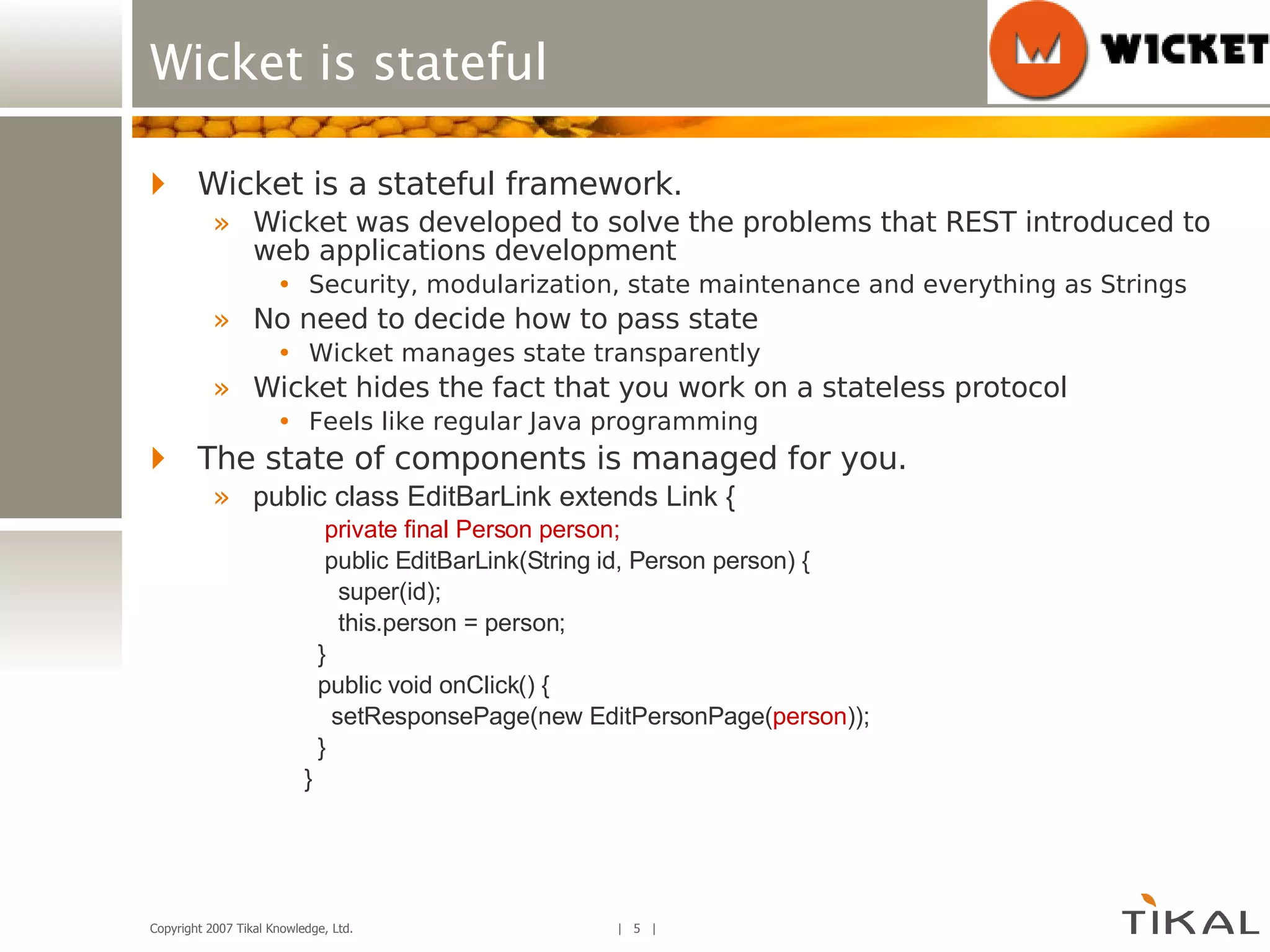 Wicket is stateful

WICKET

Wicket is a stateful framework.

» Wicket was developed to solve the problems that REST introduced to web applications development

• Security, modularization, state maintenance and everything as Strings

» No need to decide how to pass state

• Wicket manages state transparently

» Wicket hides the fact that you work on a stateless protocol

• Feels like regular Java programming

The state of components is managed for you.

» public class EditBarLink extends Link {
private final Person person;
public EditBarLink(String id, Person person) {
super(id);
this.person = person;
}
public void onClick() {
setResponsePage(new EditPersonPage(person));
}
}

Copyright 2007 Tikal Knowledge, Ltd. | 5 |

TIKAL